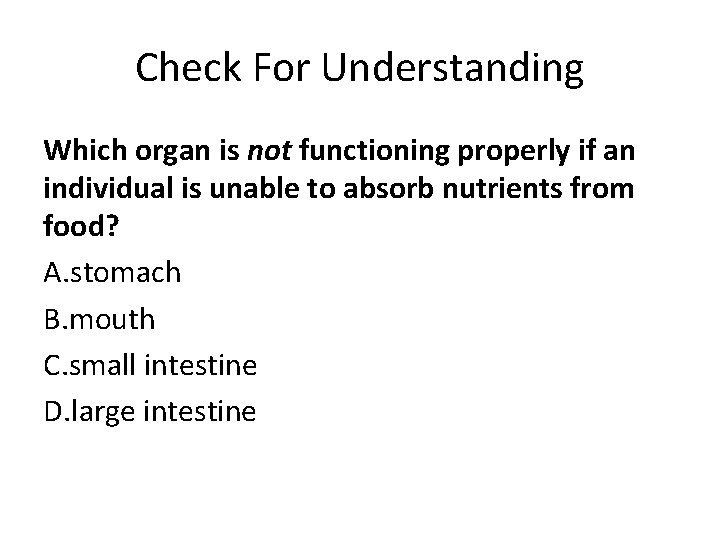 Check For Understanding

Which organ is not functioning properly if an individual is unable to absorb nutrients from food?

A.stomach

B.mouth

C.small intestine

D.large intestine